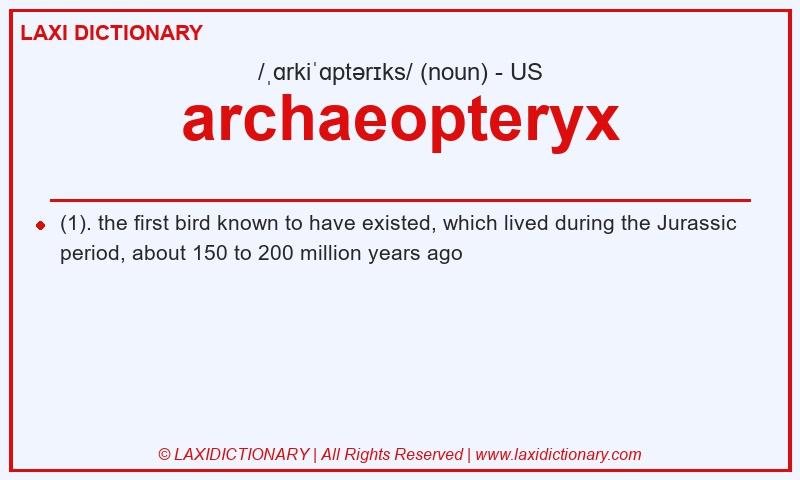 LAXI DICTIONARY

/ˌɑrkiˈɑptərɪks/ (noun) - US

archaeopteryx

(1). the first bird known to have existed, which lived during the Jurassic period, about 150 to 200 million years ago

© LAXIDICTIONARY | All Rights Reserved | www.laxidictionary.com